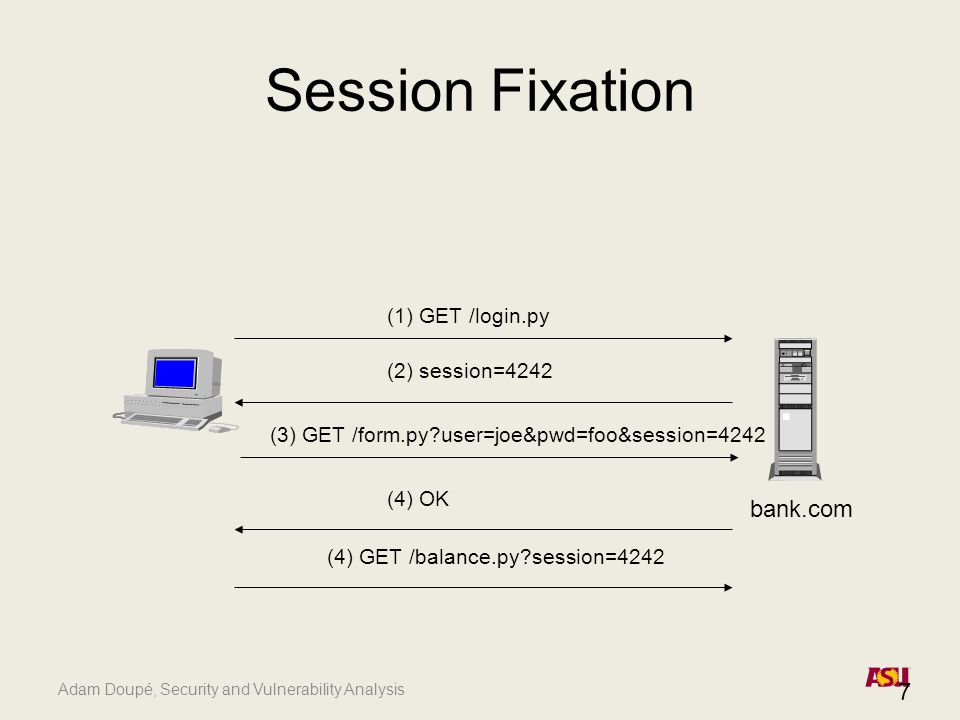 Session Fixation

(1) GET /login.py

(2) session=4242

(3) GET /form.py?user=joe&pwd=foo&session=4242

(4) OK

bank.com

(4) GET /balance.py?session=4242

Adam Doupé, Security and Vulnerability Analysis

ASU

7